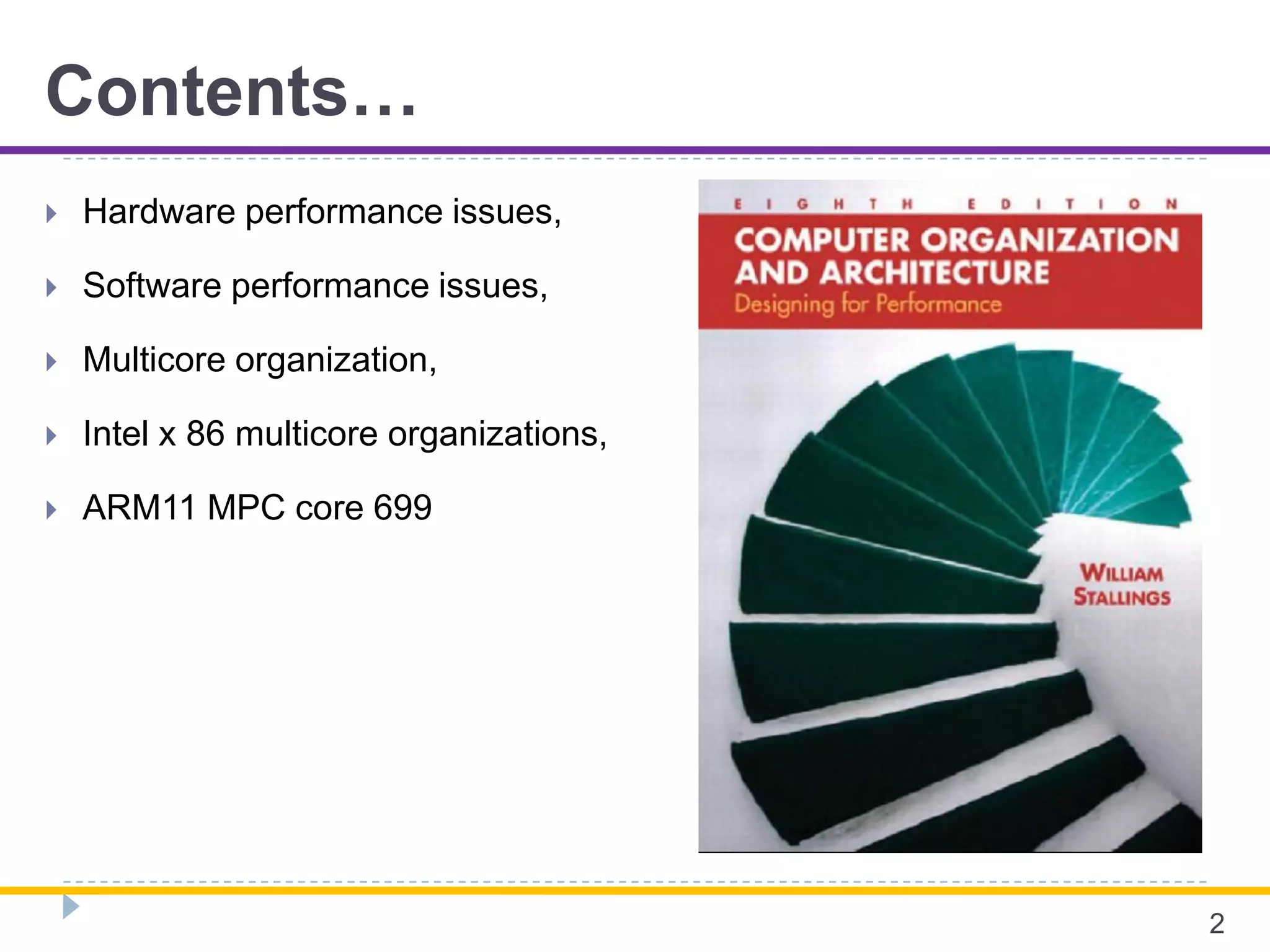 Contents…

Hardware performance issues,

Software performance issues,

Multicore organization,

Intel x 86 multicore organizations,

ARM11 MPC core 699

EIGHTH EDITION
COMPUTER ORGANIZATION AND ARCHITECTURE
Designing for Performance

WILLIAM STALLINGS

2